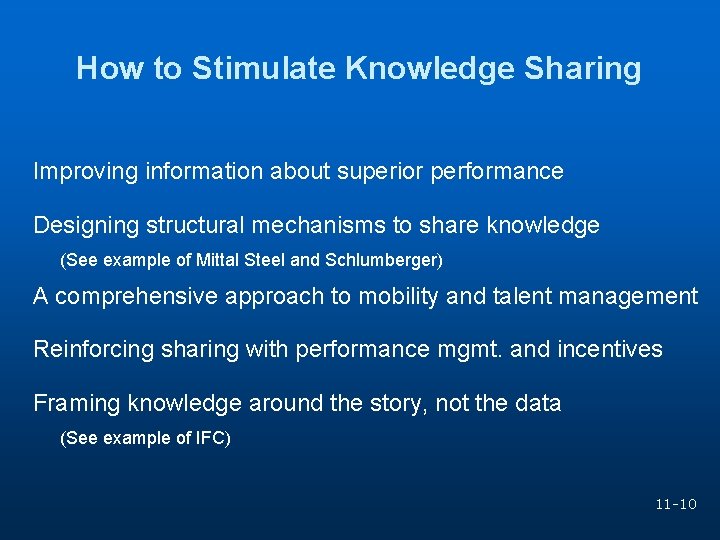 How to Stimulate Knowledge Sharing

Improving information about superior performance

Designing structural mechanisms to share knowledge

(See example of Mittal Steel and Schlumberger)

A comprehensive approach to mobility and talent management

Reinforcing sharing with performance mgmt. and incentives

Framing knowledge around the story, not the data

(See example of IFC)

11-10